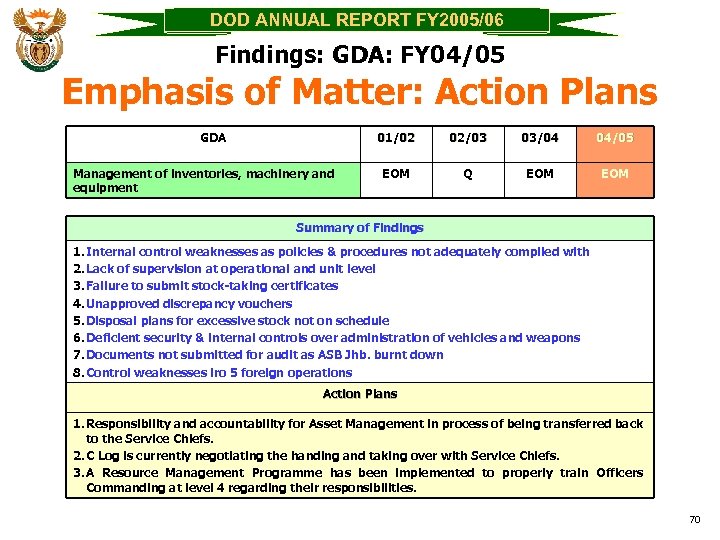 DOD ANNUAL REPORT FY2005/06

Findings: GDA: FY04/05

Emphasis of Matter: Action Plans

| GDA | 01/02 | 02/03 | 03/04 | 04/05 |
|---|---|---|---|---|
| Management of inventories, machinery and equipment | EOM | Q | EOM | EOM |

Summary of Findings

1. Internal control weaknesses as policies & procedures not adequately complied with
2. Lack of supervision at operational and unit level
3. Failure to submit stock-taking certificates
4. Unapproved discrepancy vouchers
5. Disposal plans for excessive stock not on schedule
6. Deficient security & internal controls over administration of vehicles and weapons
7. Documents not submitted for audit as ASB Jhb. burnt down
8. Control weaknesses iro 5 foreign operations

Action Plans

1. Responsibility and accountability for Asset Management in process of being transferred back to the Service Chiefs.
2. C Log is currently negotiating the handing and taking over with Service Chiefs.
3. A Resource Management Programme has been implemented to properly train Officers Commanding at level 4 regarding their responsibilities.

70